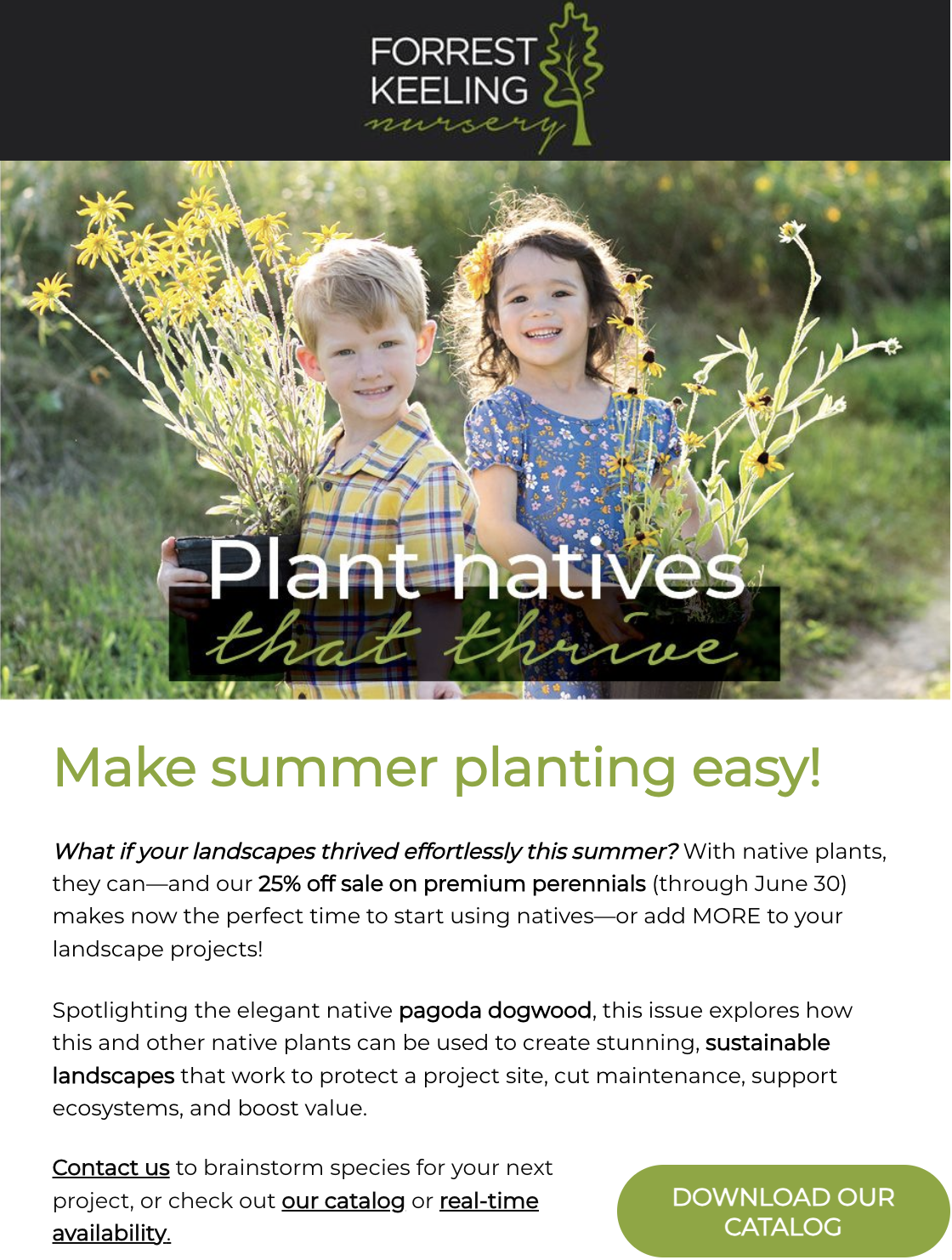 FORREST KEELING nursery

Plant natives that thrive

Make summer planting easy!

What if your landscapes thrived effortlessly this summer? With native plants, they can—and our 25% off sale on premium perennials (through June 30) makes now the perfect time to start using natives—or add MORE to your landscape projects!

Spotlighting the elegant native pagoda dogwood, this issue explores how this and other native plants can be used to create stunning, sustainable landscapes that work to protect a project site, cut maintenance, support ecosystems, and boost value.

Contact us to brainstorm species for your next project, or check out our catalog or real-time availability.

DOWNLOAD OUR CATALOG